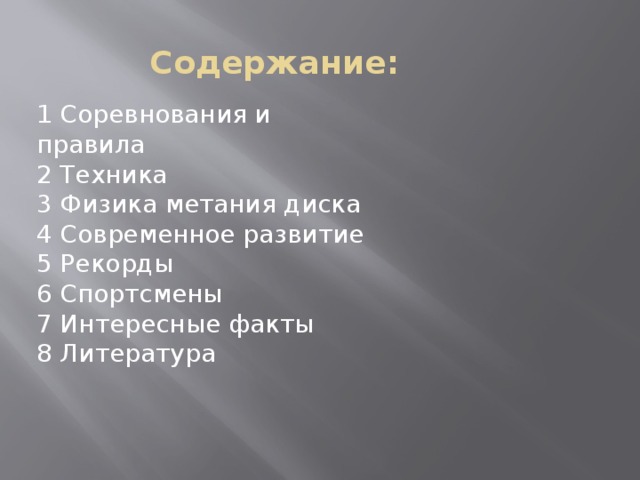 Содержание:

1 Соревнования и правила
2 Техника
3 Физика метания диска
4 Современное развитие
5 Рекорды
6 Спортсмены
7 Интересные факты
8 Литература